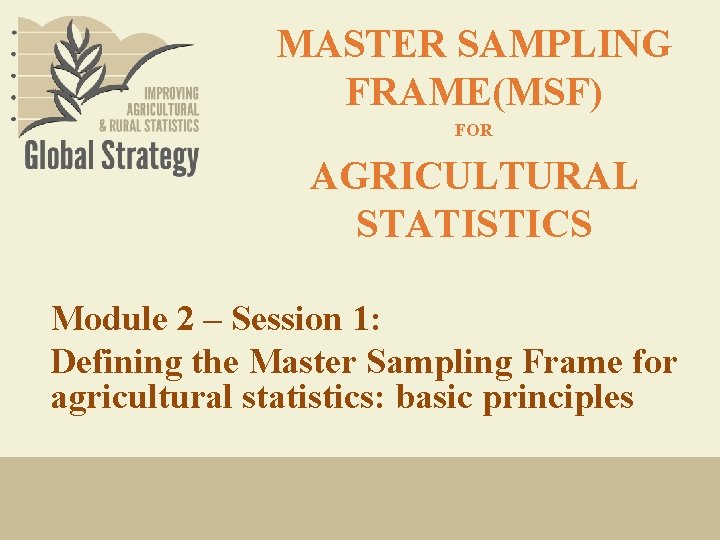 IMPROVING AGRICULTURAL & RURAL STATISTICS
Global Strategy

MASTER SAMPLING FRAME(MSF)
FOR
AGRICULTURAL STATISTICS

Module 2 – Session 1:
Defining the Master Sampling Frame for agricultural statistics: basic principles